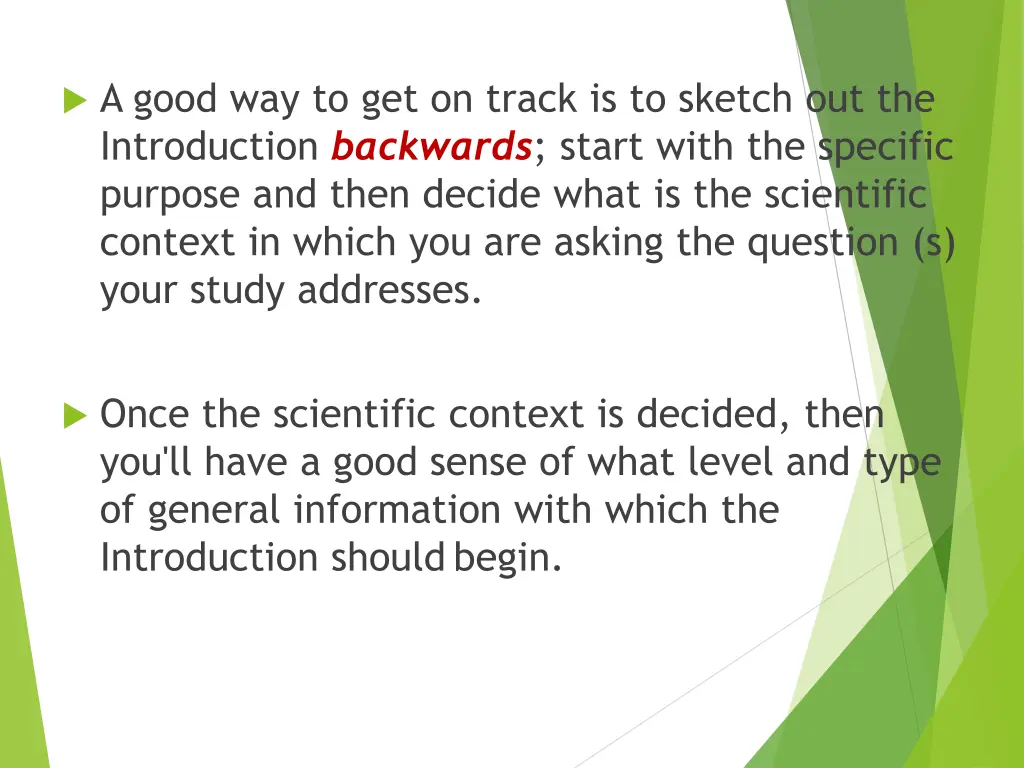 A good way to get on track is to sketch out the Introduction backwards; start with the specific purpose and then decide what is the scientific context in which you are asking the question (s) your study addresses.

Once the scientific context is decided, then you'll have a good sense of what level and type of general information with which the Introduction should begin.